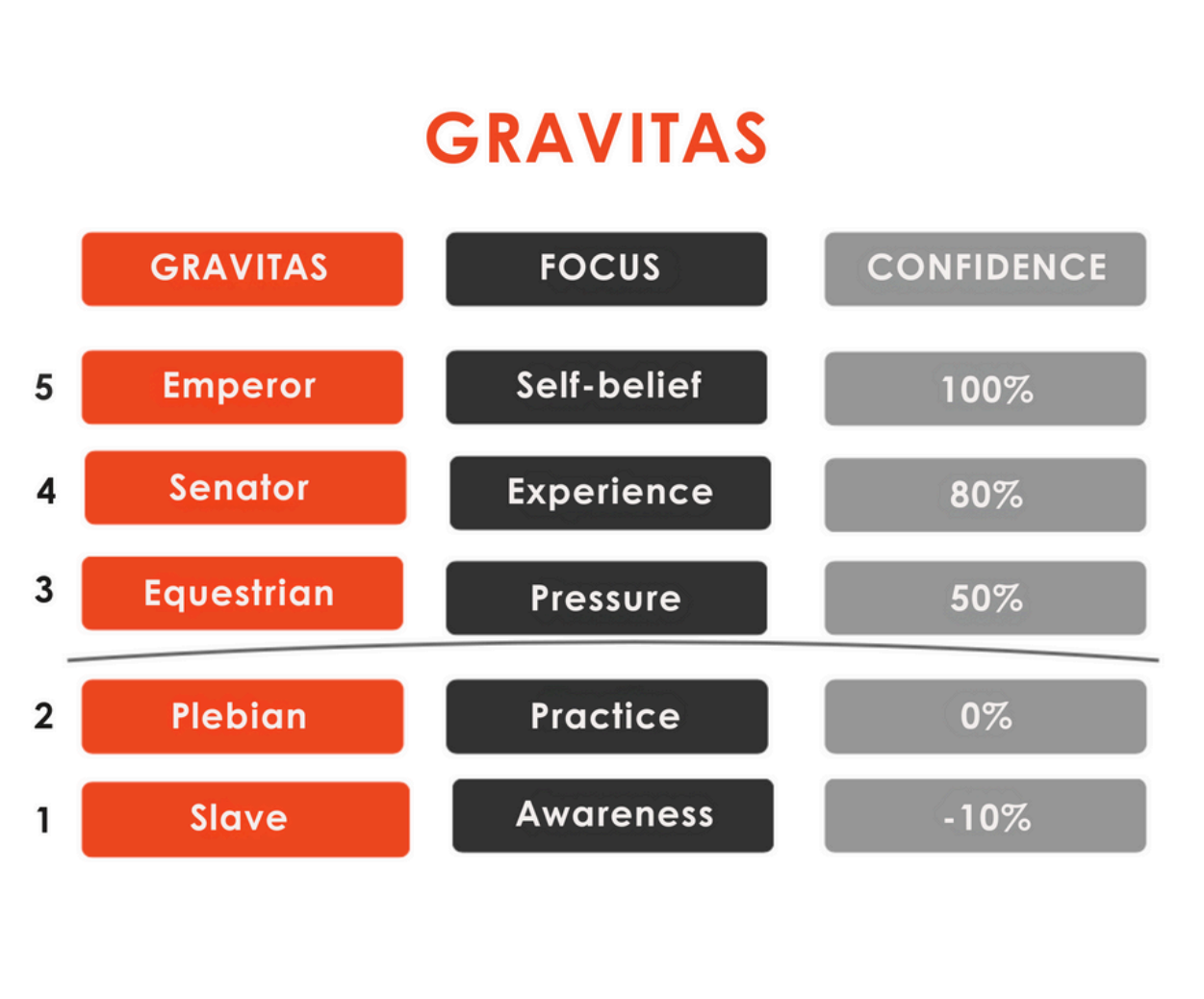 GRAVITAS

| | GRAVITAS | FOCUS | CONFIDENCE |
|---|---|---|---|
| 5 | Emperor | Self-belief | 100% |
| 4 | Senator | Experience | 80% |
| 3 | Equestrian | Pressure | 50% |
| 2 | Plebian | Practice | 0% |
| 1 | Slave | Awareness | -10% |